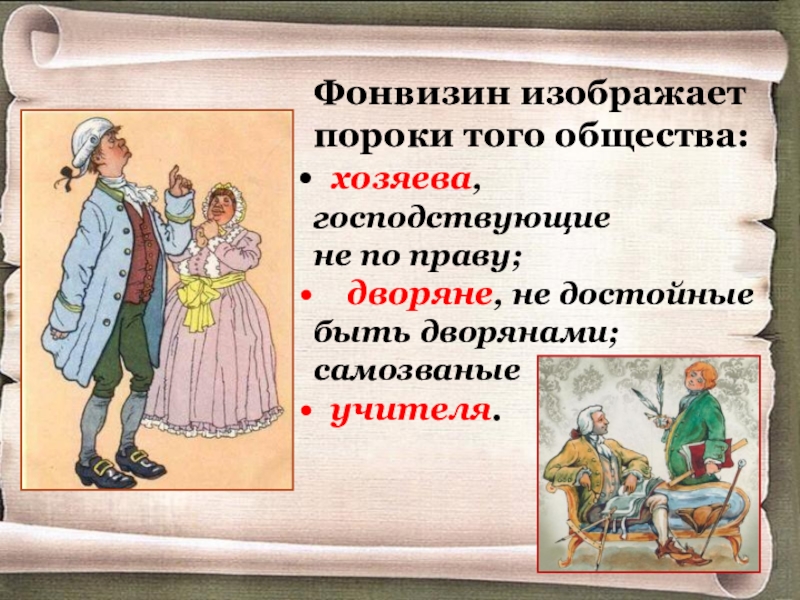 Фонвизин изображает пороки того общества:

• хозяева, господствующие не по праву;
• дворяне, не достойные быть дворянами; самозваные
• учителя.